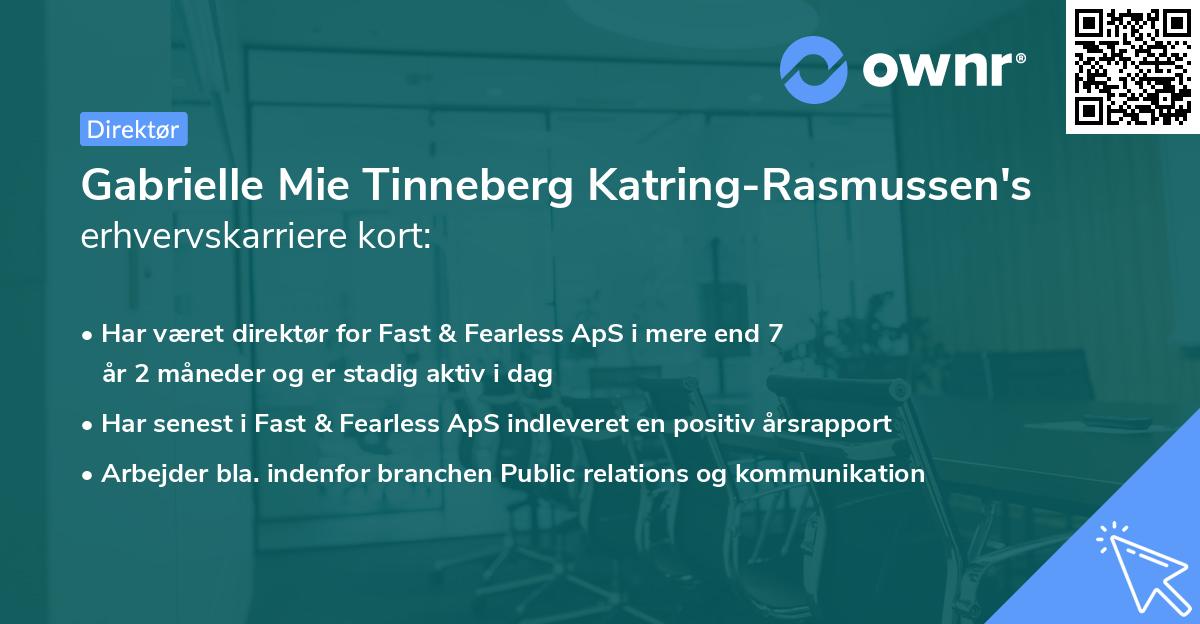 ownr®

Direktør

Gabrielle Mie Tinneberg Katring-Rasmussen's erhvervskarriere kort:

• Har været direktør for Fast & Fearless ApS i mere end 7 år 2 måneder og er stadig aktiv i dag

• Har senest i Fast & Fearless ApS indleveret en positiv årsrapport

• Arbejder bla. indenfor branchen Public relations og kommunikation